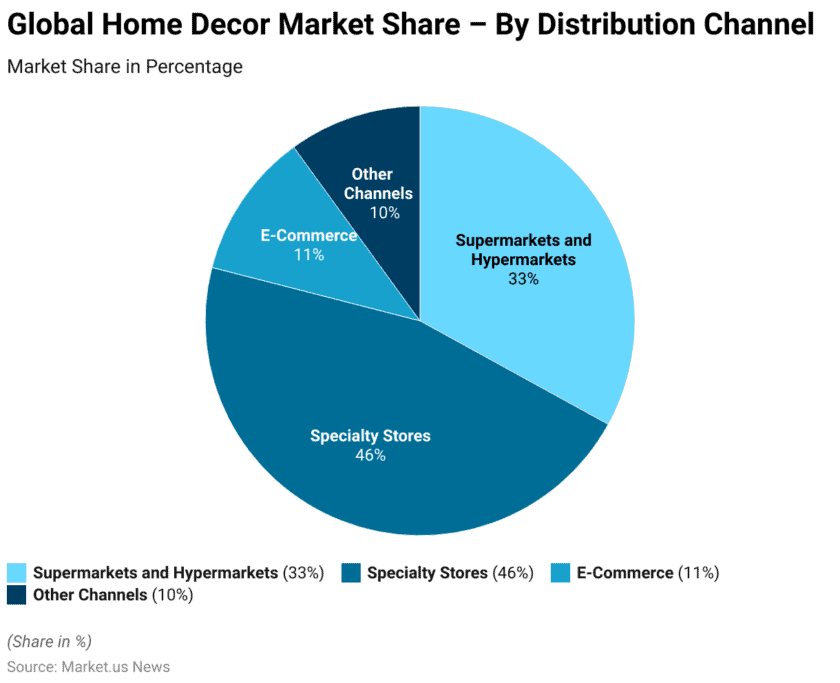 Global Home Decor Market Share – By Distribution Channel
Market Share in Percentage

Other Channels
10%

E-Commerce
11%

Supermarkets and Hypermarkets
33%

Specialty Stores
46%

Supermarkets and Hypermarkets (33%) Specialty Stores (46%) E-Commerce (11%)
Other Channels (10%)

(Share in %)
Source: Market.us News